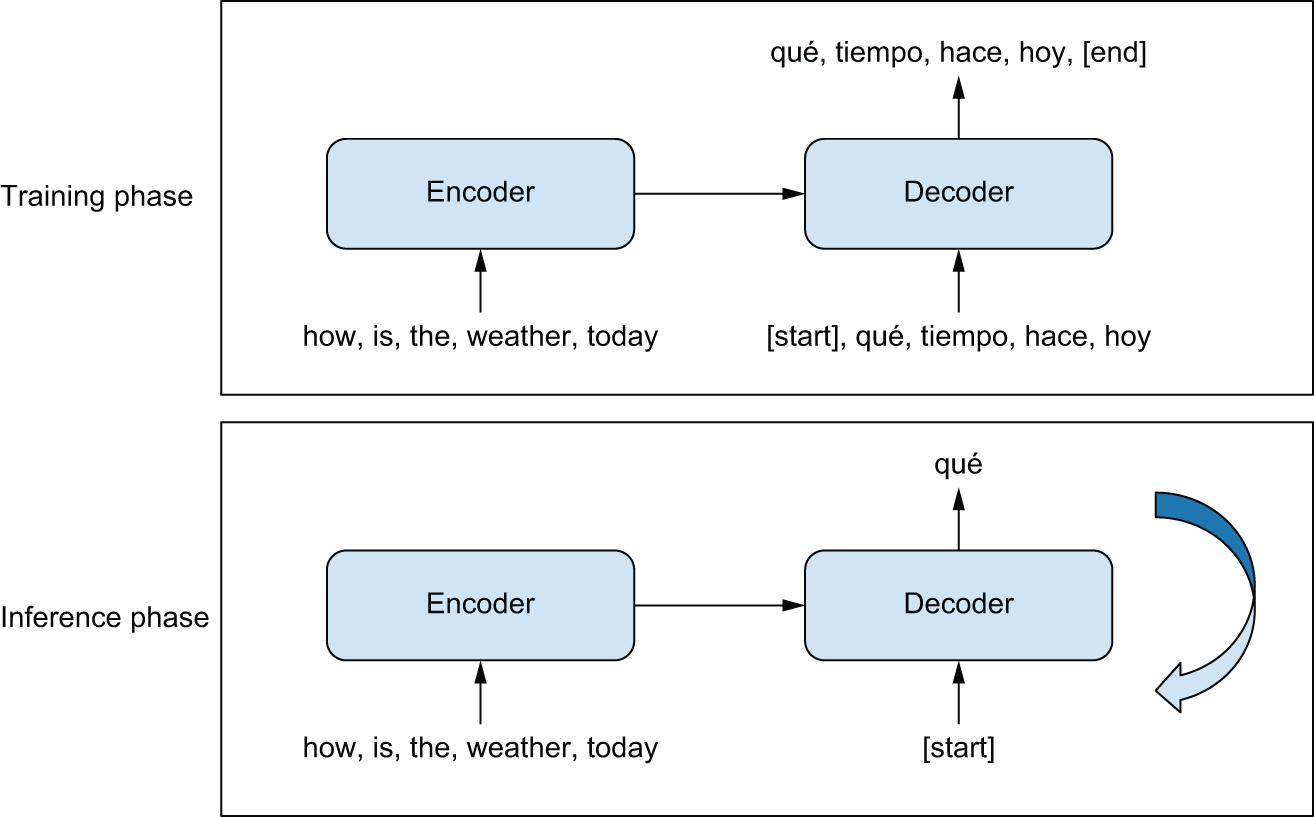 Training phase

qué, tiempo, hace, hoy, [end]

Encoder

Decoder

how, is, the, weather, today

[start], qué, tiempo, hace, hoy

Inference phase

qué

Encoder

Decoder

how, is, the, weather, today

[start]